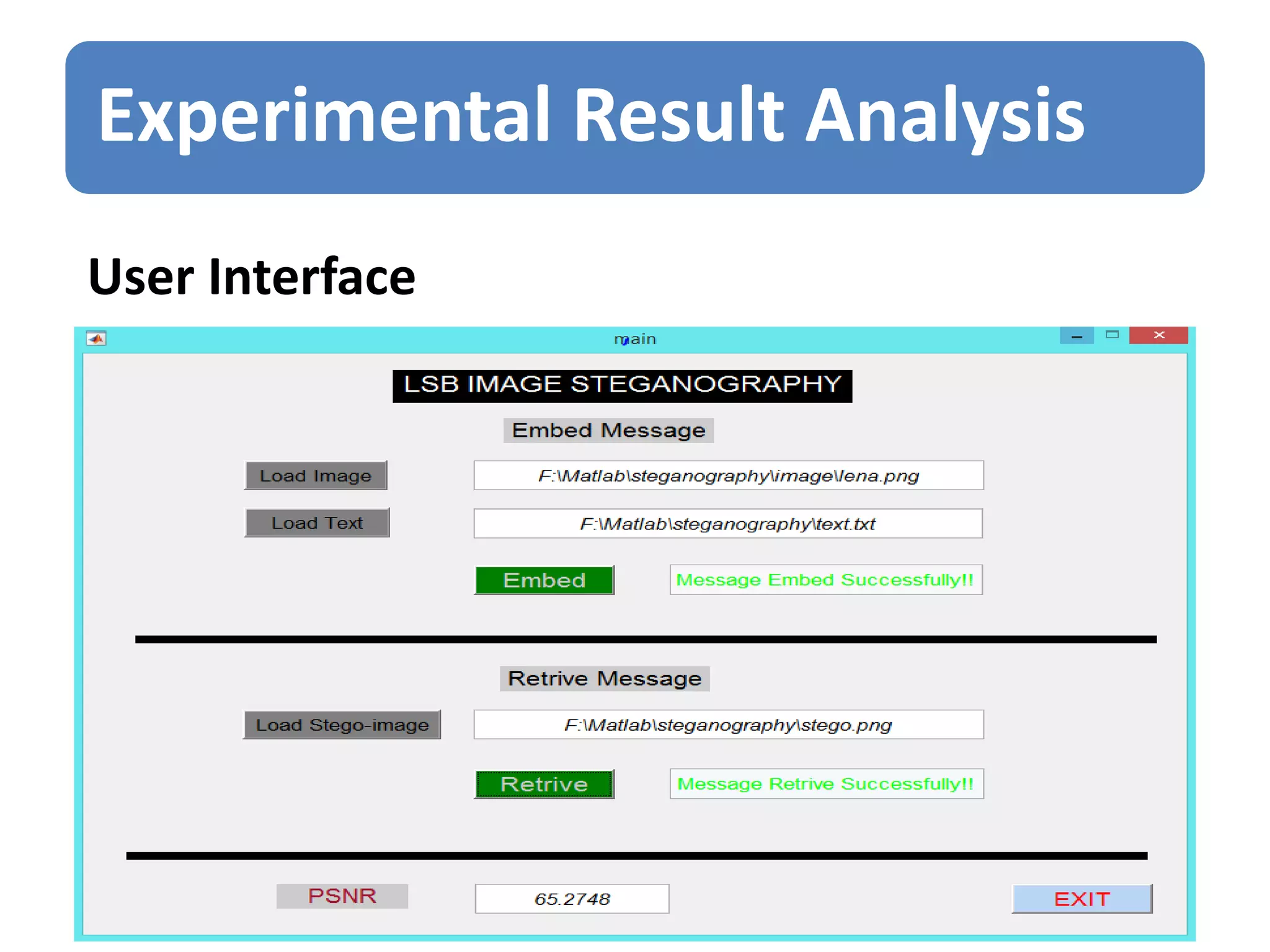 Experimental Result Analysis

User Interface

main

LSB IMAGE STEGANOGRAPHY

Embed Message

Load Image

F:\Matlab\steganography\image\lena.png

Load Text

F:\Matlab\steganography\text.txt

Embed

Message Embed Successfully!!

Retrive Message

Load Stego-image

F:\Matlab\steganography\stego.png

Retrive

Message Retrive Successfully!!

PSNR

65.2748

EXIT